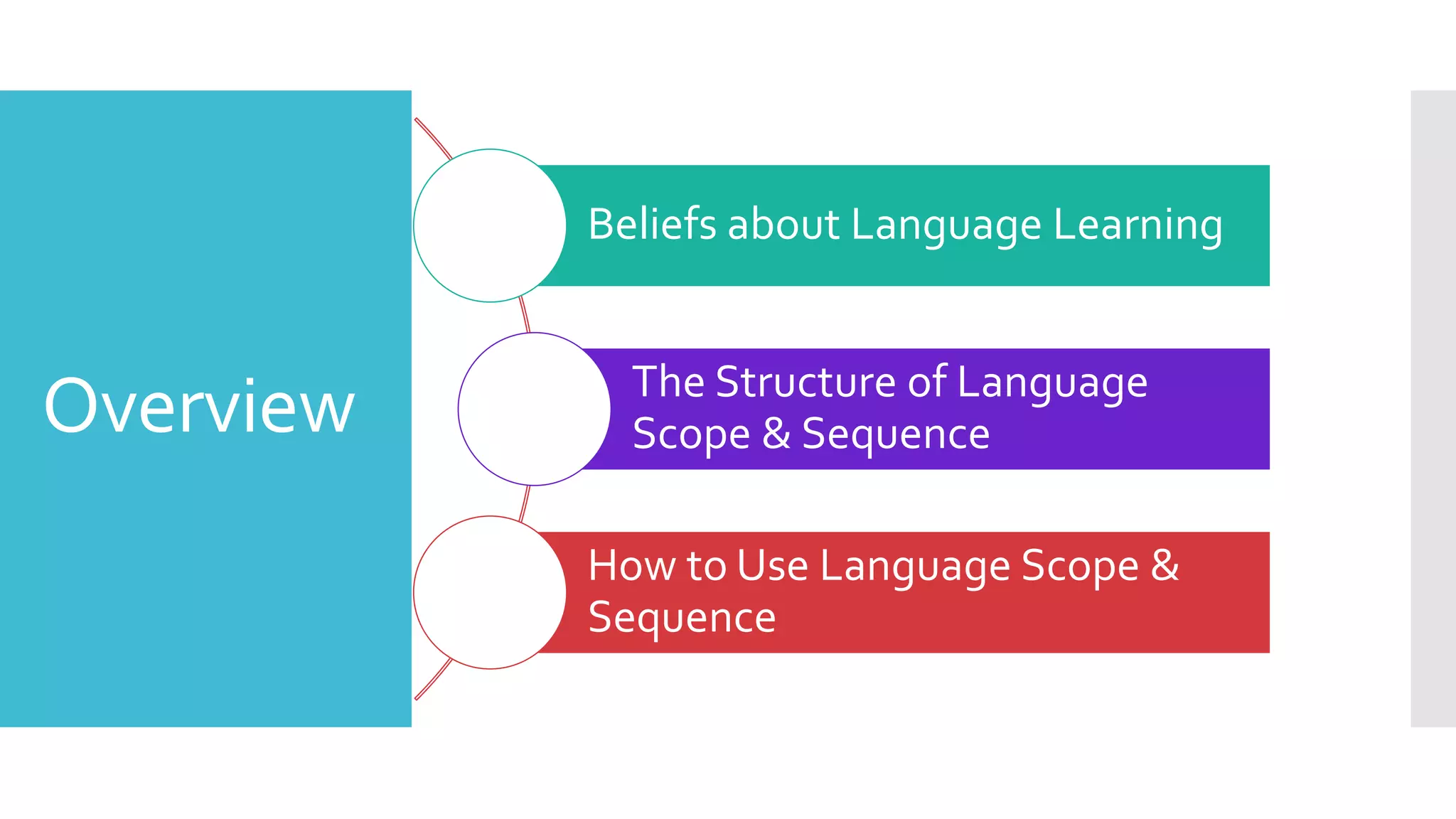 Overview

Beliefs about Language Learning

The Structure of Language Scope & Sequence

How to Use Language Scope & Sequence